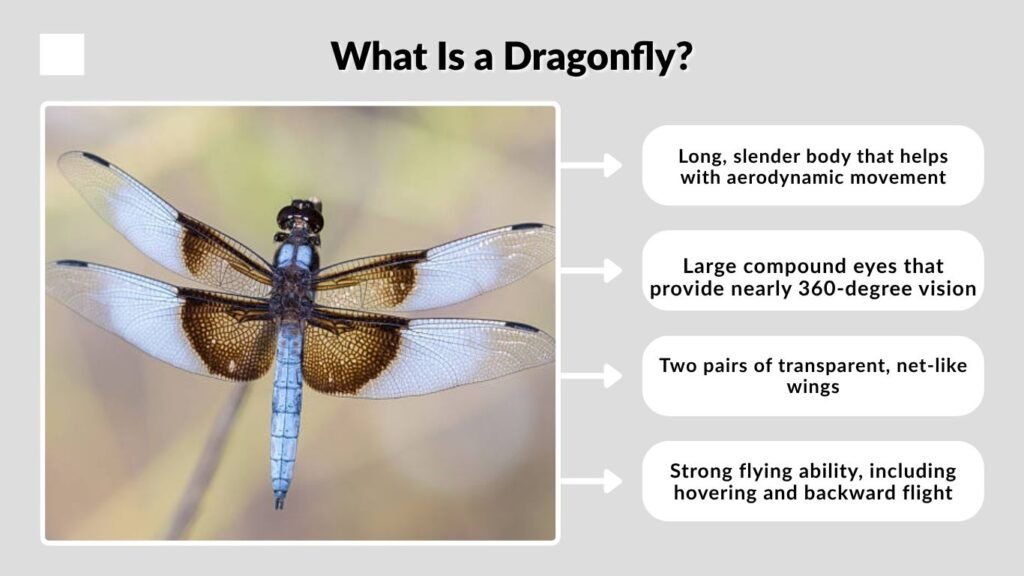 What Is a Dragonfly?

Long, slender body that helps with aerodynamic movement

Large compound eyes that provide nearly 360-degree vision

Two pairs of transparent, net-like wings

Strong flying ability, including hovering and backward flight